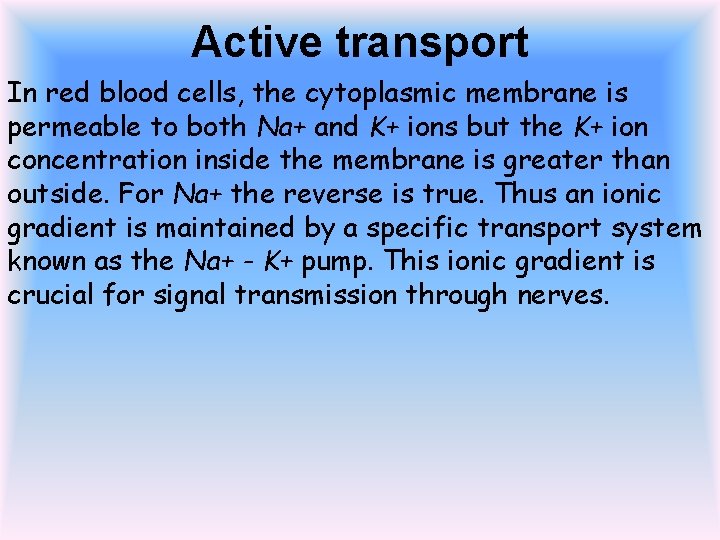 Active transport

In red blood cells, the cytoplasmic membrane is permeable to both Na+ and K+ ions but the K+ ion concentration inside the membrane is greater than outside. For Na+ the reverse is true. Thus an ionic gradient is maintained by a specific transport system known as the Na+ - K+ pump. This ionic gradient is crucial for signal transmission through nerves.